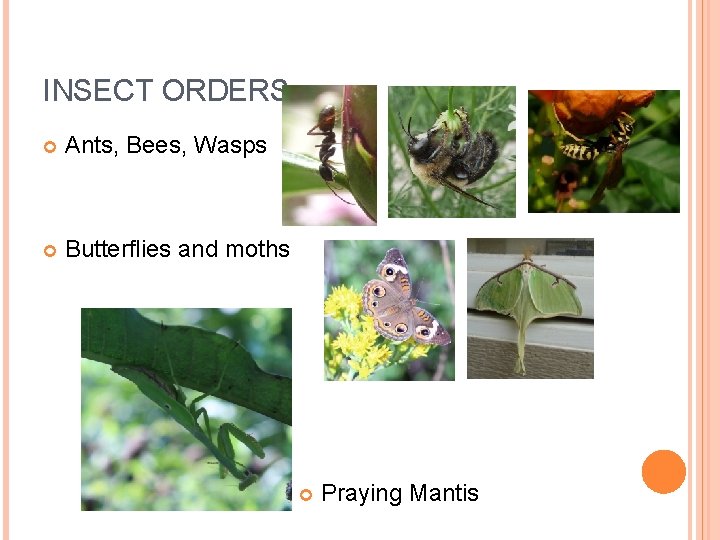 INSECT ORDERS

Ants, Bees, Wasps

Butterflies and moths

Praying Mantis